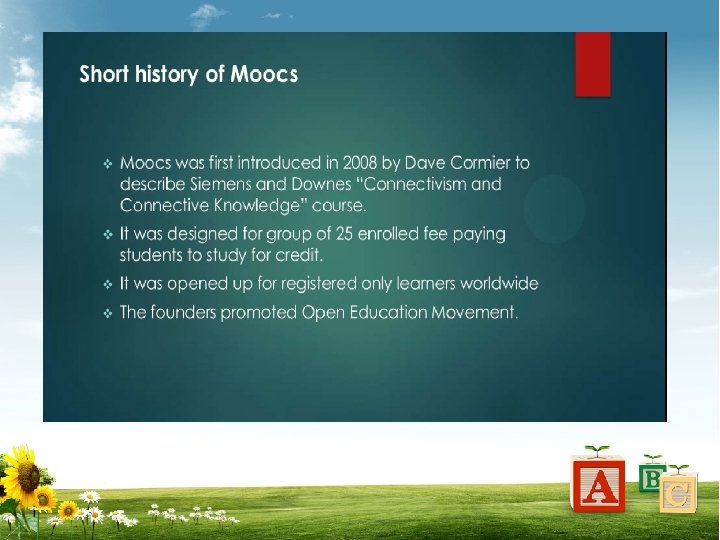 Short history of Moocs

❖ Moocs was first introduced in 2008 by Dave Cormier to describe Siemens and Downes "Connectivism and Connective Knowledge" course.

❖ It was designed for group of 25 enrolled fee paying students to study for credit.

❖ It was opened up for registered only learners worldwide

❖ The founders promoted Open Education Movement.

A B C